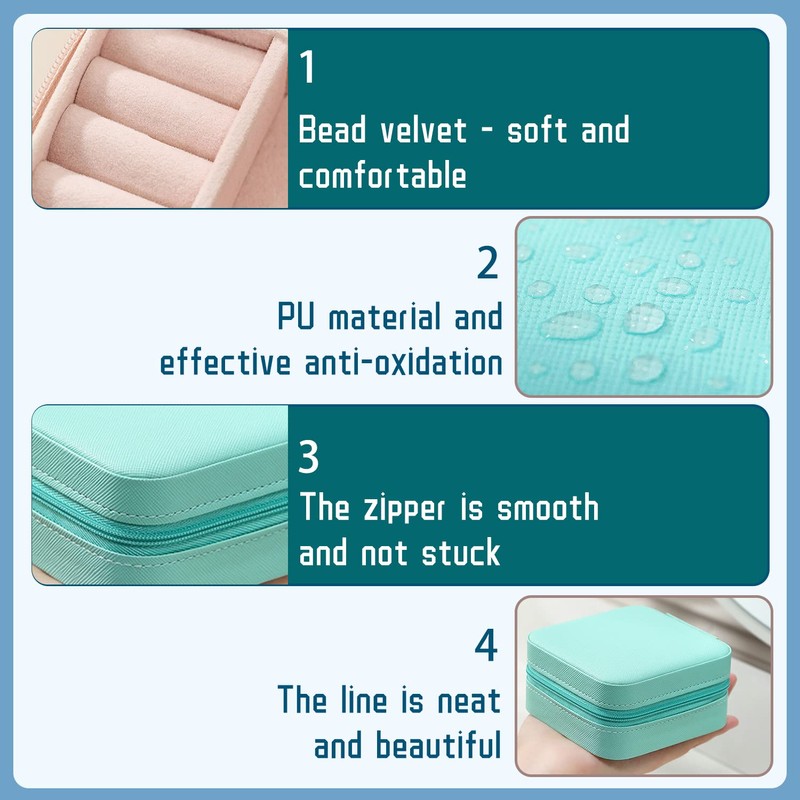 1
Bead velvet - soft and comfortable

2
PU material and effective anti-oxidation

3
The zipper is smooth and not stuck

4
The line is neat and beautiful